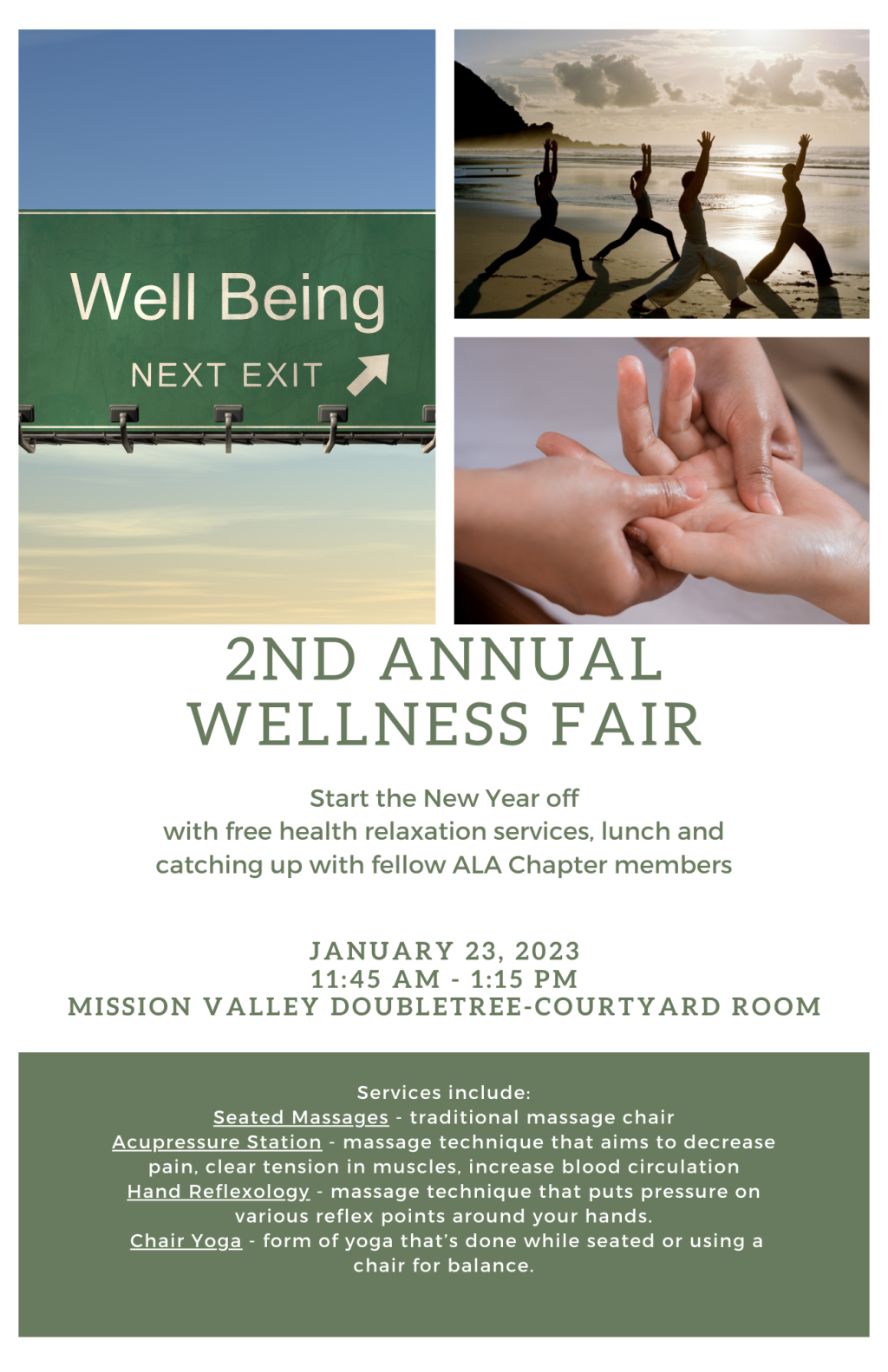 Well Being
NEXT EXIT

2ND ANNUAL
WELLNESS FAIR

Start the New Year off with free health relaxation services, lunch and catching up with fellow ALA Chapter members

JANUARY 23, 2023
11:45 AM - 1:15 PM
MISSION VALLEY DOUBLETREE-COURTYARD ROOM

Services include:
Seated Massages - traditional massage chair
Acupressure Station - massage technique that aims to decrease pain, clear tension in muscles, increase blood circulation
Hand Reflexology - massage technique that puts pressure on various reflex points around your hands.
Chair Yoga - form of yoga that's done while seated or using a chair for balance.